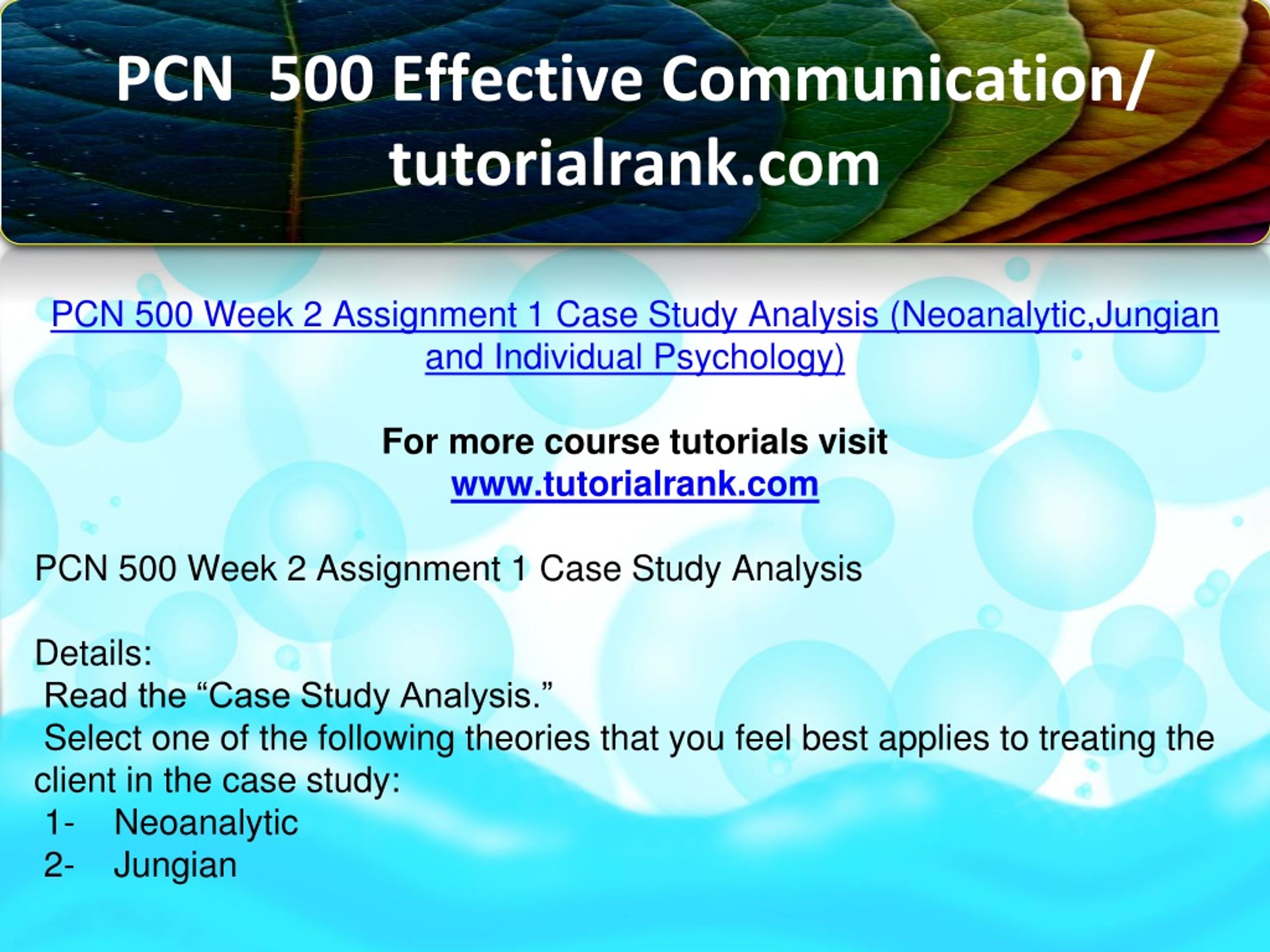 PCN 500 Effective Communication/ tutorialrank.com

PCN 500 Week 2 Assignment 1 Case Study Analysis (Neoanalytic,Jungian and Individual Psychology)

For more course tutorials visit
www.tutorialrank.com

PCN 500 Week 2 Assignment 1 Case Study Analysis

Details:
Read the “Case Study Analysis.”
Select one of the following theories that you feel best applies to treating the client in the case study:
1- Neoanalytic
2- Jungian